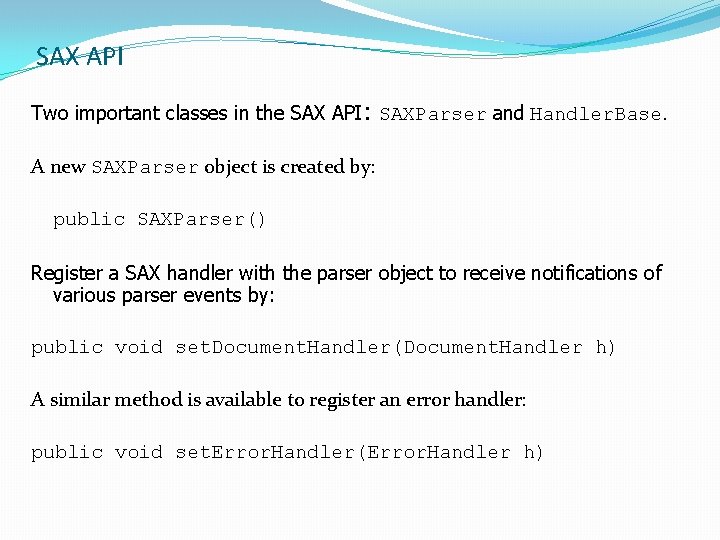 SAX API

Two important classes in the SAX API: SAXParser and HandlerBase.

A new SAXParser object is created by:

public SAXParser()

Register a SAX handler with the parser object to receive notifications of various parser events by:

public void setDocumentHandler(DocumentHandler h)

A similar method is available to register an error handler:

public void setErrorHandler(ErrorHandler h)